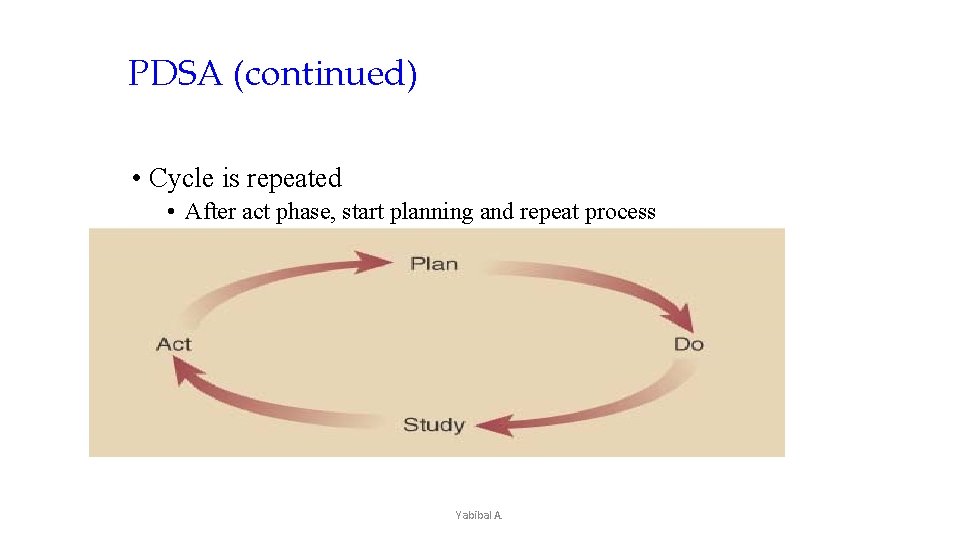 PDSA (continued)

• Cycle is repeated
• After act phase, start planning and repeat process

Plan
Do
Study
Act

Yabibal A.